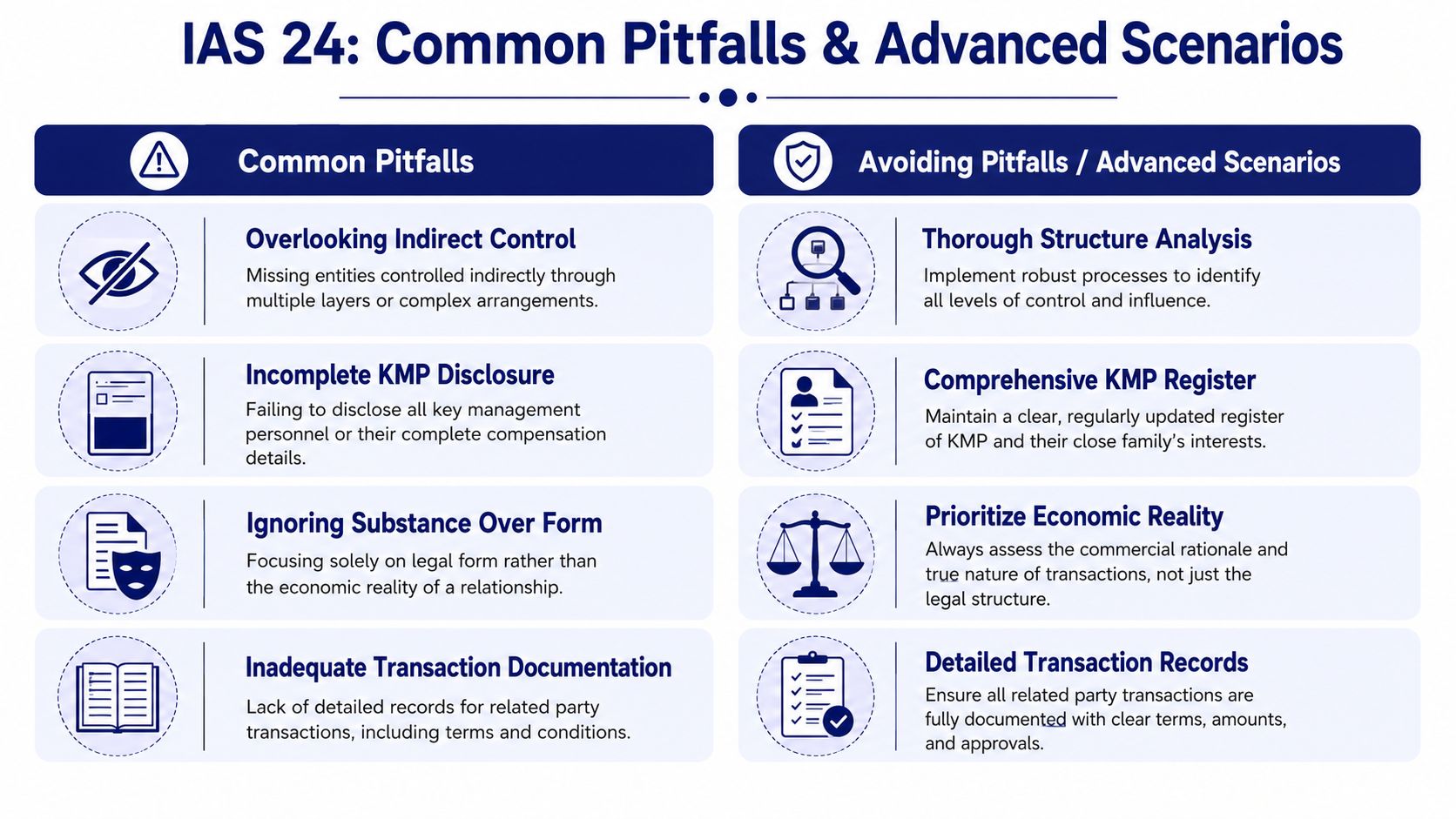 IAS 24: Common Pitfalls & Advanced Scenarios

Common Pitfalls

Overlooking Indirect Control
Missing entities controlled indirectly through multiple layers or complex arrangements.

Incomplete KMP Disclosure
Failing to disclose all key management personnel or their complete compensation details.

Ignoring Substance Over Form
Focusing solely on legal form rather than the economic reality of a relationship.

Inadequate Transaction Documentation
Lack of detailed records for related party transactions, including terms and conditions.

Avoiding Pitfalls / Advanced Scenarios

Thorough Structure Analysis
Implement robust processes to identify all levels of control and influence.

Comprehensive KMP Register
Maintain a clear, regularly updated register of KMP and their close family's interests.

Prioritize Economic Reality
Always assess the commercial rationale and true nature of transactions, not just the legal structure.

Detailed Transaction Records
Ensure all related party transactions are fully documented with clear terms, amounts, and approvals.